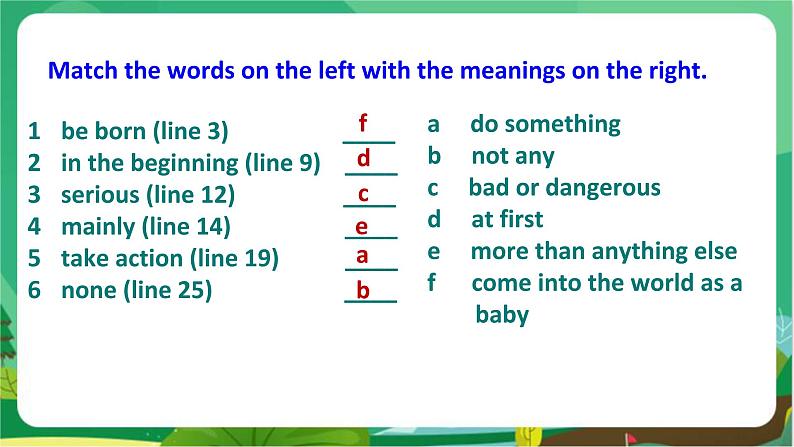 Match the words on the left with the meanings on the right.

1 be born (line 3) f
2 in the beginning (line 9) d
3 serious (line 12) c
4 mainly (line 14) e
5 take action (line 19) a
6 none (line 25) b

a do something
b not any
c bad or dangerous
d at first
e more than anything else
f come into the world as a baby